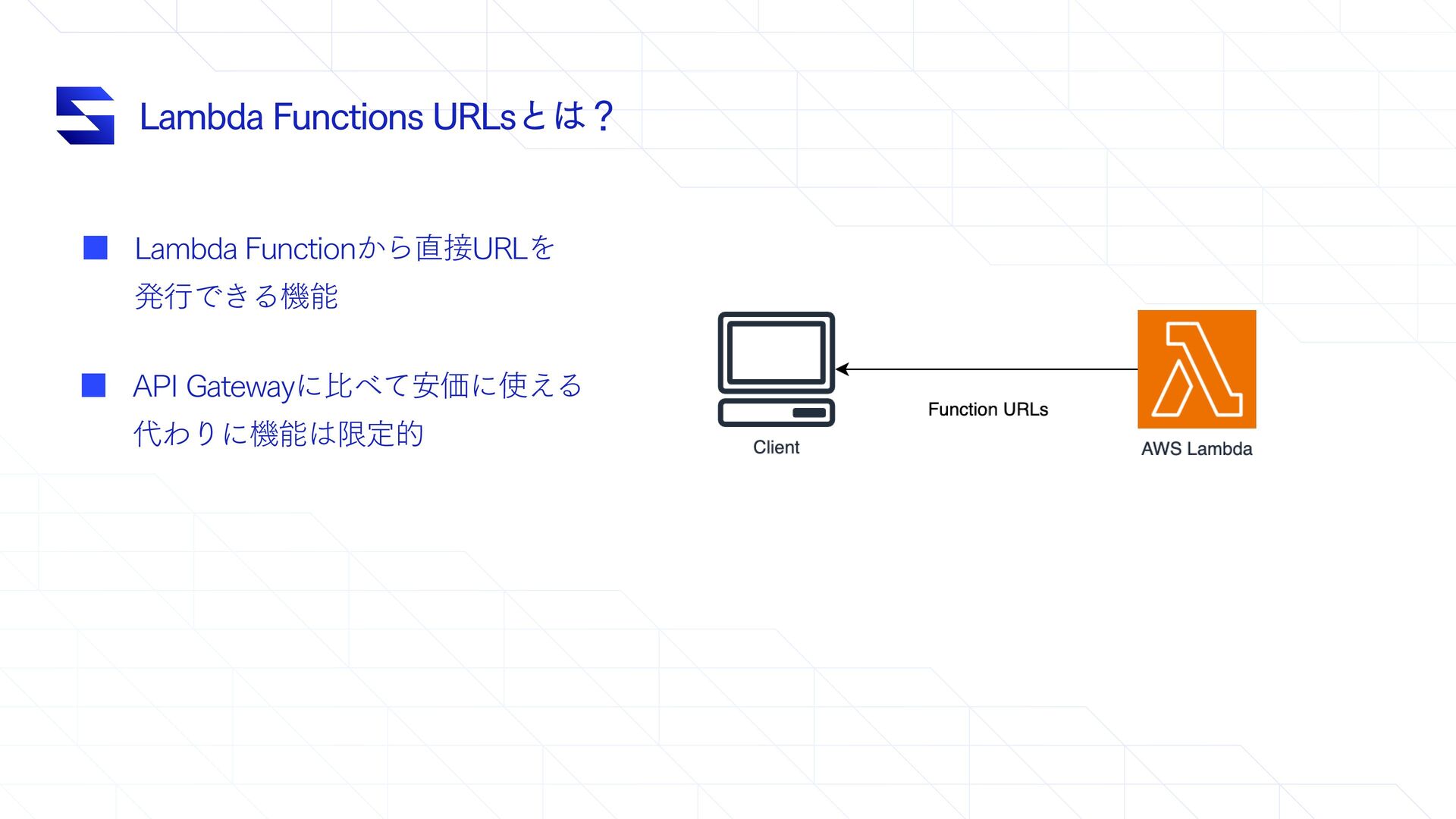 Lambda Functions URLsとは？

■ Lambda Functionから直接URLを発行できる機能

■ API Gatewayに比べて安価に使える代わりに機能は限定的

Client

Function URLs

AWS Lambda